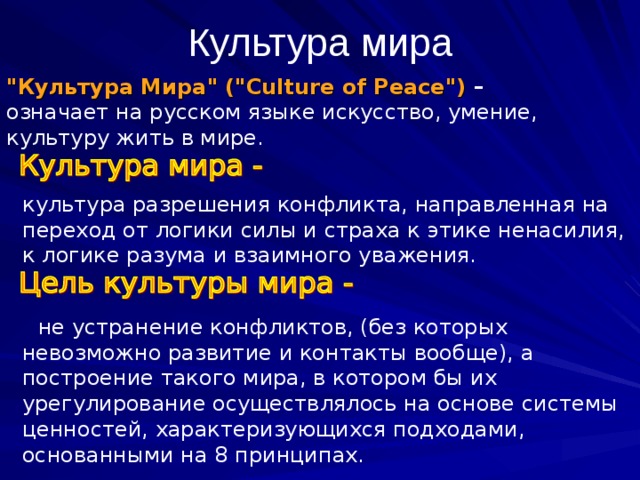 Культура мира

"Культура Мира" ("Culture of Peace") – означает на русском языке искусство, умение, культуру жить в мире.

Культура мира -

культура разрешения конфликта, направленная на переход от логики силы и страха к этике ненасилия, к логике разума и взаимного уважения.

Цель культуры мира -

не устранение конфликтов, (без которых невозможно развитие и контакты вообще), а построение такого мира, в котором бы их урегулирование осуществлялось на основе системы ценностей, характеризующихся подходами, основанными на 8 принципах.